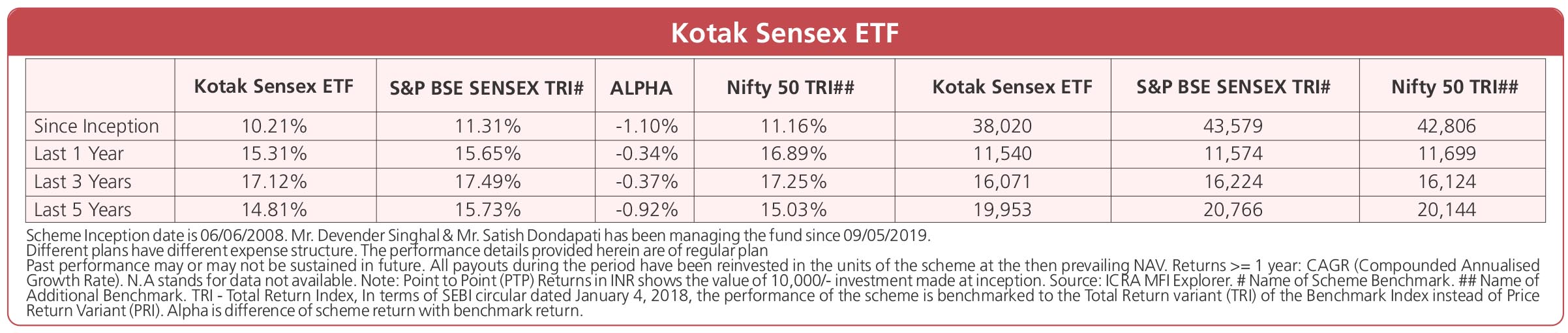 Kotak Sensex ETF

| | Kotak Sensex ETF | S&P BSE SENSEX TRI# | ALPHA | Nifty 50 TRI## | Kotak Sensex ETF | S&P BSE SENSEX TRI# | Nifty 50 TRI## |
|---|---|---|---|---|---|---|---|
| Since Inception | 10.21% | 11.31% | -1.10% | 11.16% | 38,020 | 43,579 | 42,806 |
| Last 1 Year | 15.31% | 15.65% | -0.34% | 16.89% | 11,540 | 11,574 | 11,699 |
| Last 3 Years | 17.12% | 17.49% | -0.37% | 17.25% | 16,071 | 16,224 | 16,124 |
| Last 5 Years | 14.81% | 15.73% | -0.92% | 15.03% | 19,953 | 20,766 | 20,144 |

Scheme Inception date is 06/06/2008. Mr. Devender Singhal & Mr. Satish Dondapati has been managing the fund since 09/05/2019.
Different plans have different expense structure. The performance details provided herein are of regular plan
Past performance may or may not be sustained in future. All payouts during the period have been reinvested in the units of the scheme at the then prevailing NAV. Returns >= 1 year: CAGR (Compounded Annualised Growth Rate). N.A stands for data not available. Note: Point to Point (PTP) Returns in INR shows the value of 10,000/- investment made at inception. Source: ICRA MFI Explorer. # Name of Scheme Benchmark. ## Name of Additional Benchmark. TRI - Total Return Index, In terms of SEBI circular dated January 4, 2018, the performance of the scheme is benchmarked to the Total Return variant (TRI) of the Benchmark Index instead of Price Return Variant (PRI). Alpha is difference of scheme return with benchmark return.